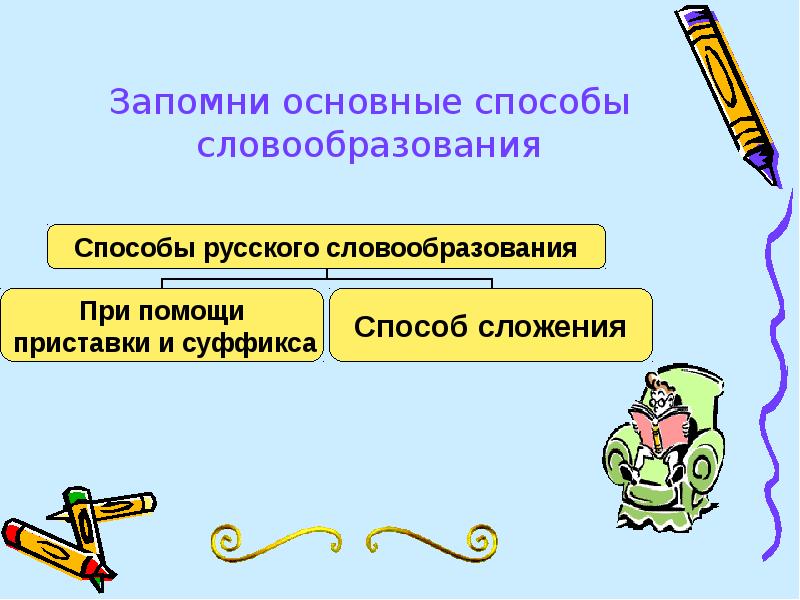 Запомни основные способы словообразования

Способы русского словообразования

При помощи приставки и суффикса

Способ сложения